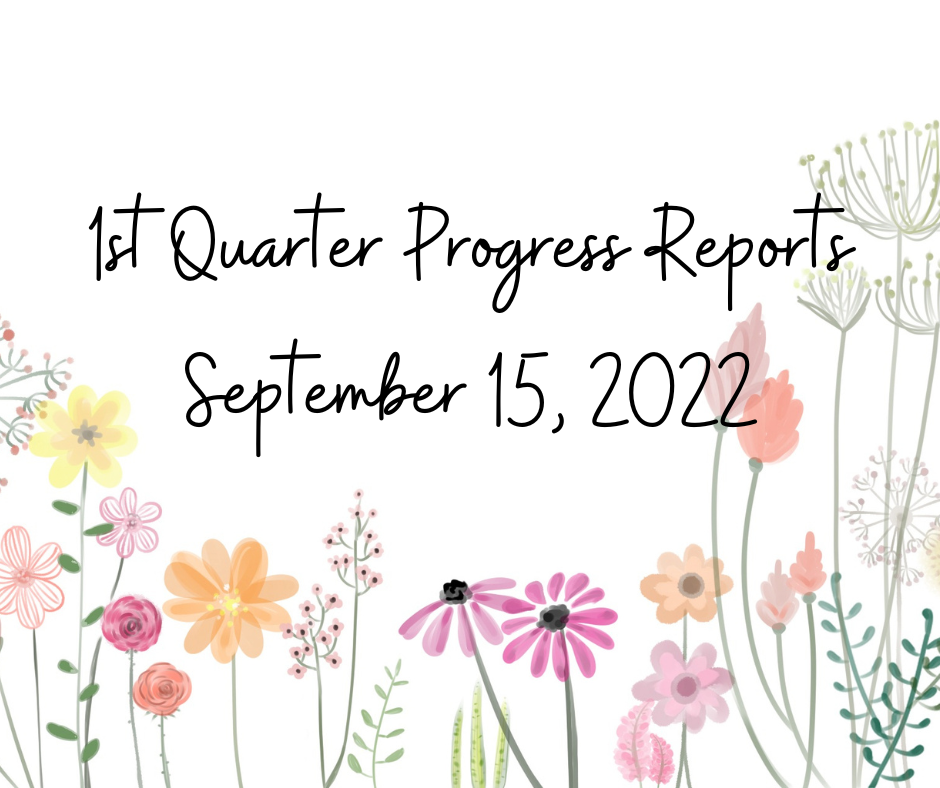 1st Quarter Progress Reports
September 15, 2022